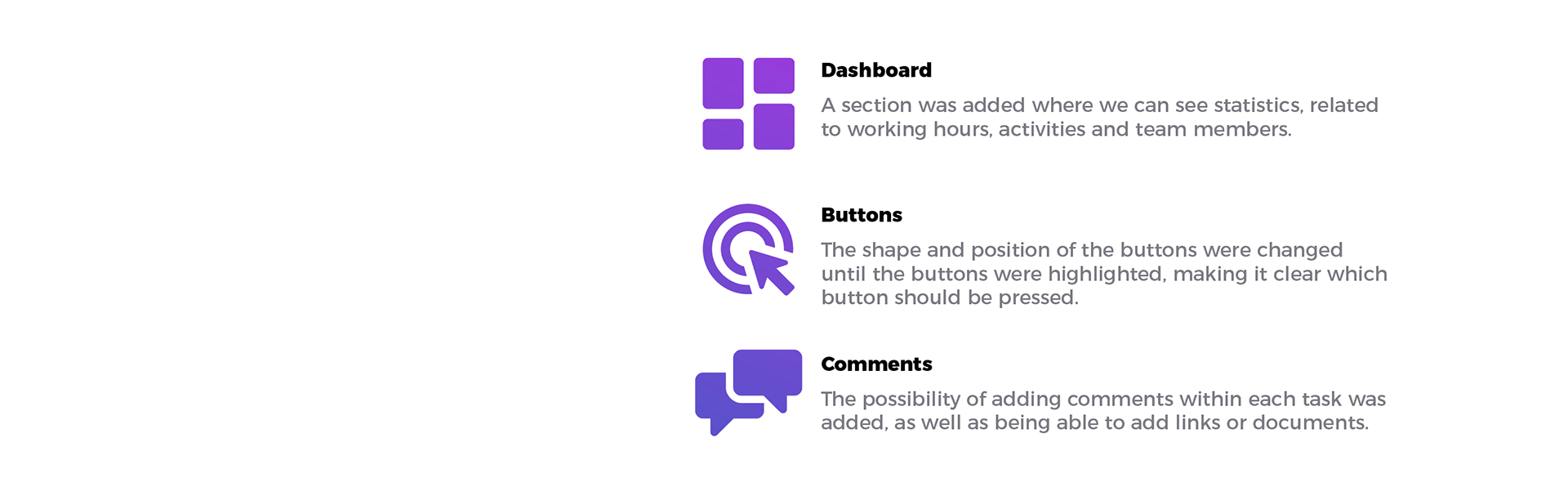 Dashboard

A section was added where we can see statistics, related to working hours, activities and team members.

Buttons

The shape and position of the buttons were changed until the buttons were highlighted, making it clear which button should be pressed.

Comments

The possibility of adding comments within each task was added, as well as being able to add links or documents.